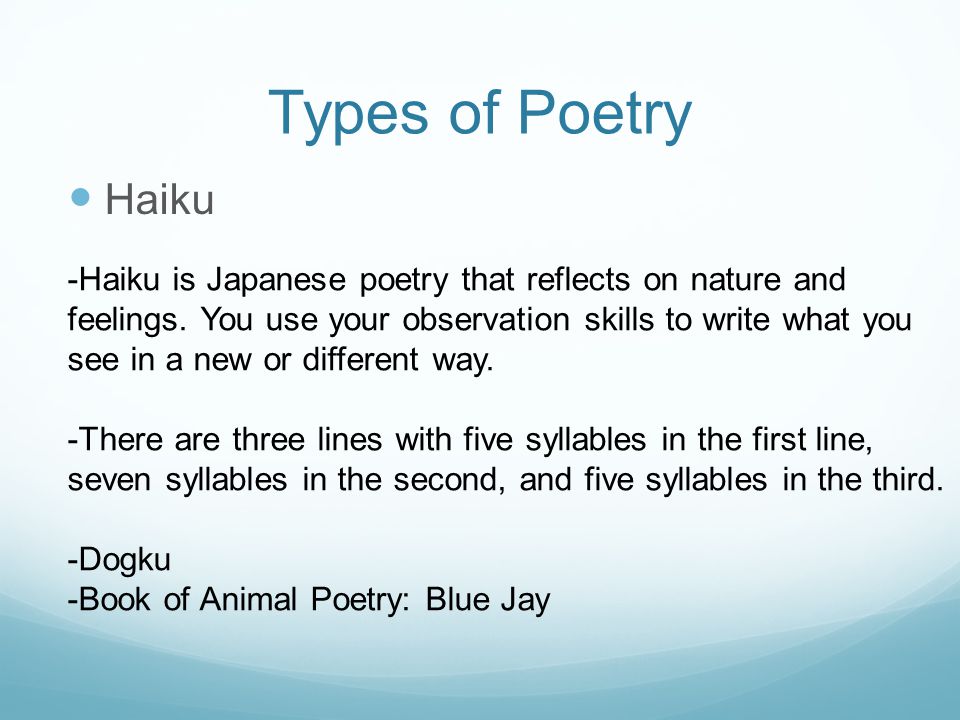 Types of Poetry

Haiku

-Haiku is Japanese poetry that reflects on nature and feelings. You use your observation skills to write what you see in a new or different way.

-There are three lines with five syllables in the first line, seven syllables in the second, and five syllables in the third.

-Dogku
-Book of Animal Poetry: Blue Jay